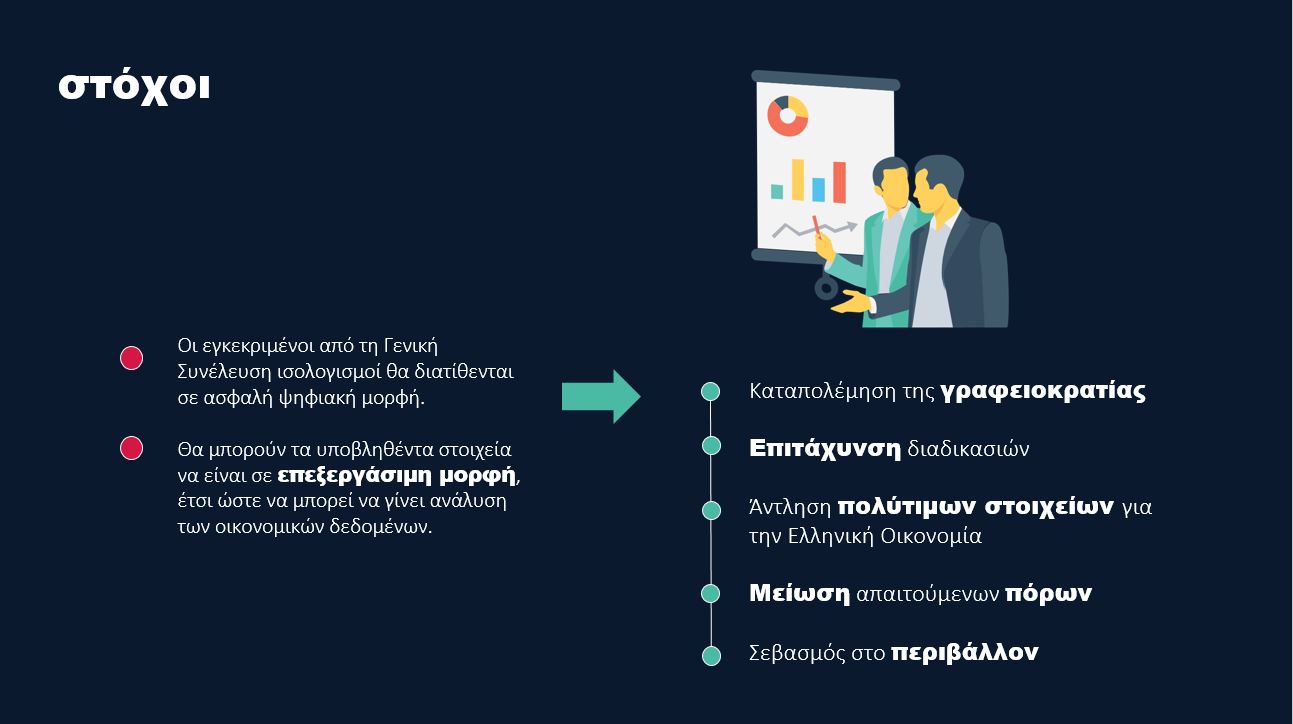 στόχοι

Οι εγκεκριμένοι από τη Γενική Συνέλευση ισολογισμοί θα διατίθενται σε ασφαλή ψηφιακή μορφή.

Θα μπορούν τα υποβληθέντα στοιχεία να είναι σε επεξεργάσιμη μορφή, έτσι ώστε να μπορεί να γίνει ανάλυση των οικονομικών δεδομένων.

Καταπολέμηση της γραφειοκρατίας

Επιτάχυνση διαδικασιών

Άντληση πολύτιμων στοιχείων για την Ελληνική Οικονομία

Μείωση απαιτούμενων πόρων

Σεβασμός στο περιβάλλον